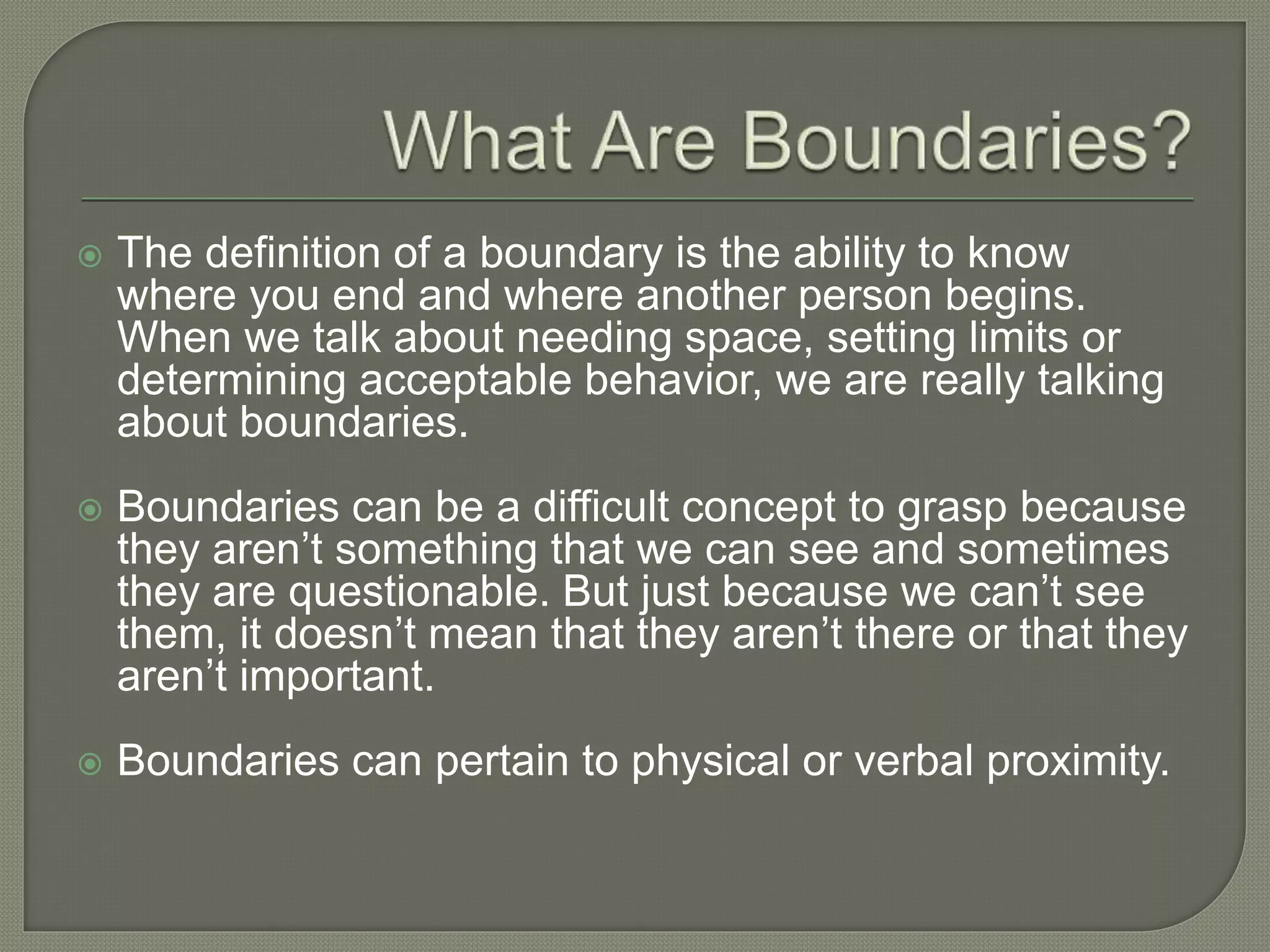 What Are Boundaries?

The definition of a boundary is the ability to know where you end and where another person begins. When we talk about needing space, setting limits or determining acceptable behavior, we are really talking about boundaries.

Boundaries can be a difficult concept to grasp because they aren’t something that we can see and sometimes they are questionable. But just because we can’t see them, it doesn’t mean that they aren’t there or that they aren’t important.

Boundaries can pertain to physical or verbal proximity.